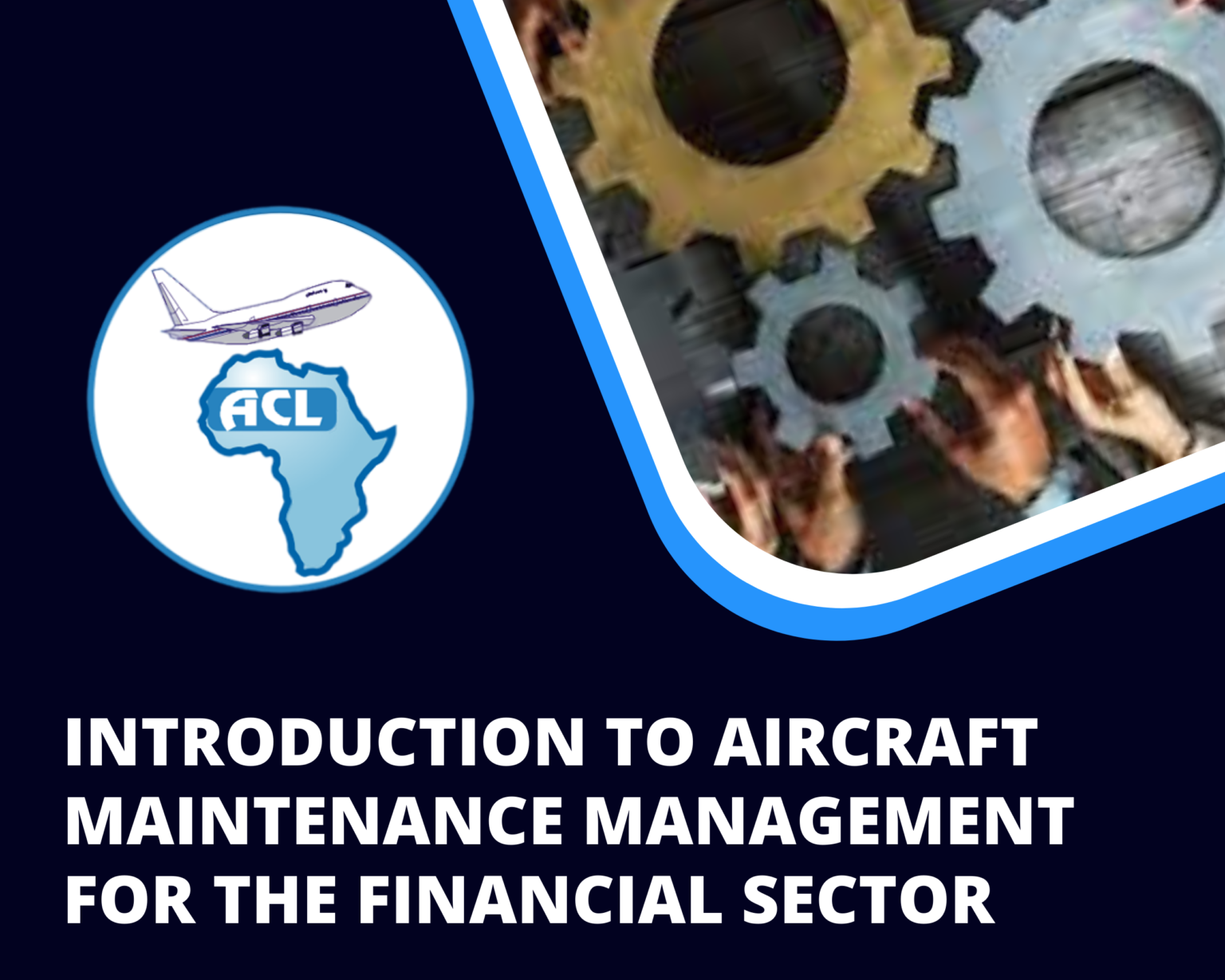 ACL

INTRODUCTION TO AIRCRAFT MAINTENANCE MANAGEMENT FOR THE FINANCIAL SECTOR